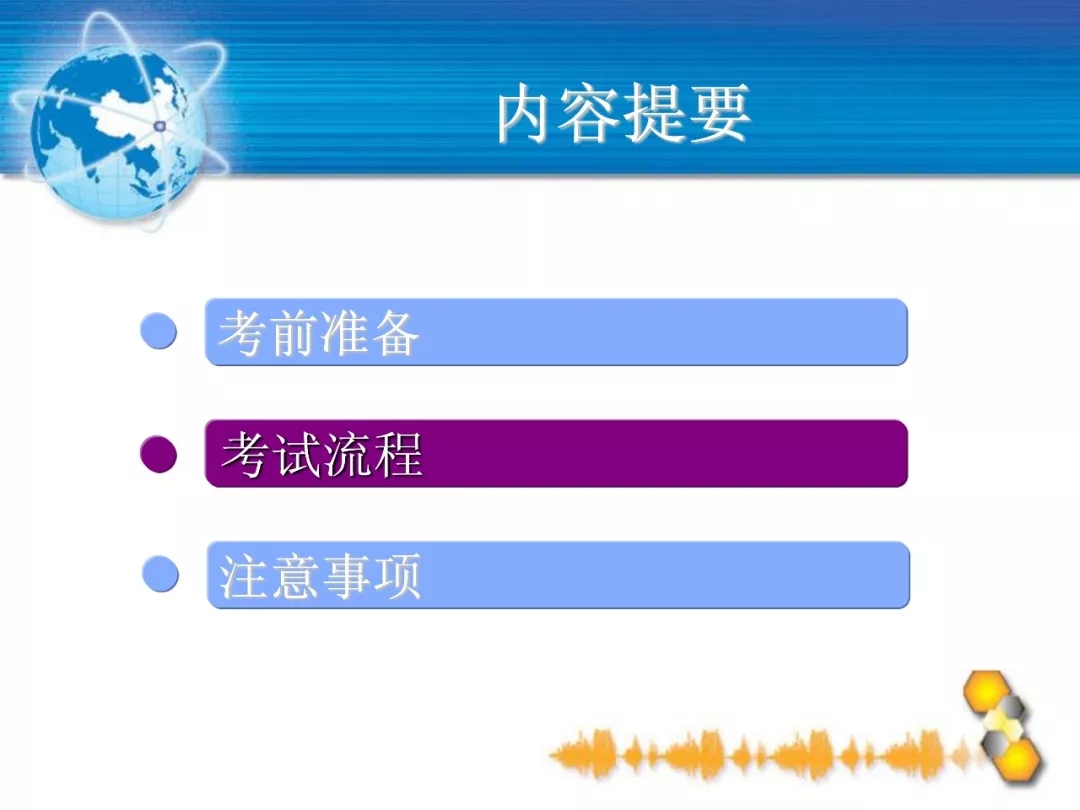 内容提要

考前准备

考试流程

注意事项